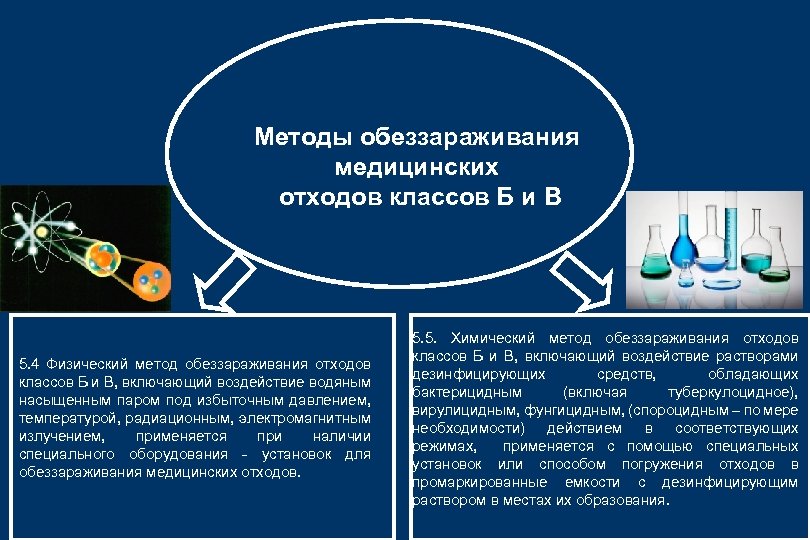 Методы обеззараживания медицинских отходов классов Б и В

5.4 Физический метод обеззараживания отходов классов Б и В, включающий воздействие водяным насыщенным паром под избыточным давлением, температурой, радиационным, электромагнитным излучением, применяется при наличии специального оборудования - установок для обеззараживания медицинских отходов.

5.5. Химический метод обеззараживания отходов классов Б и В, включающий воздействие растворами дезинфицирующих средств, обладающих бактерицидным (включая туберкулоцидное), вирулицидным, фунгицидным, (спороцидным – по мере необходимости) действием в соответствующих режимах, применяется с помощью специальных установок или способом погружения отходов в промаркированные емкости с дезинфицирующим раствором в местах их образования.